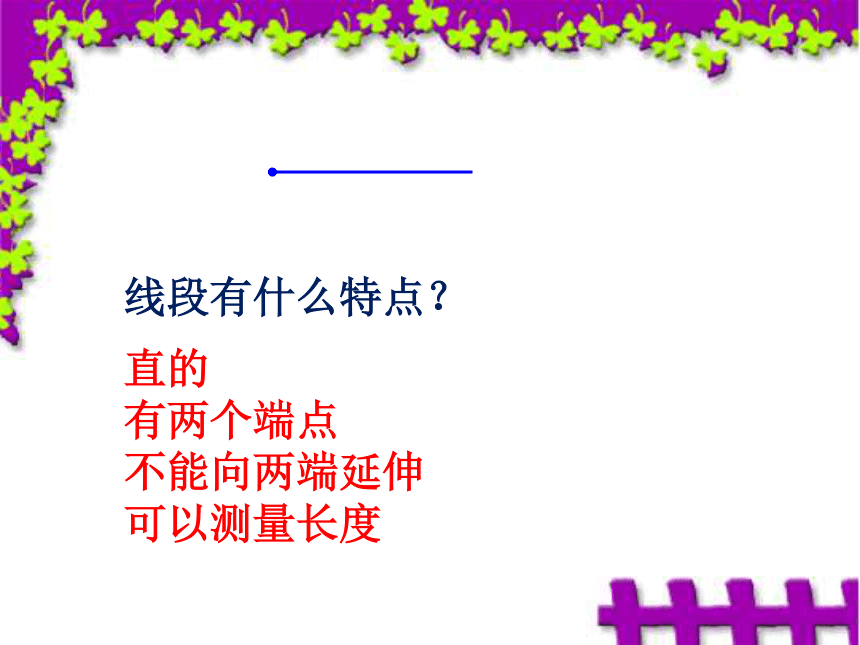 线段有什么特点？

直的
有两个端点
不能向两端延伸
可以测量长度